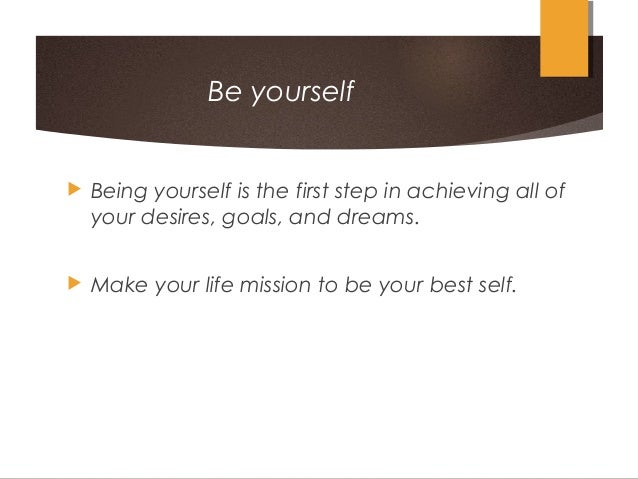 Be yourself

Being yourself is the first step in achieving all of your desires, goals, and dreams.

Make your life mission to be your best self.